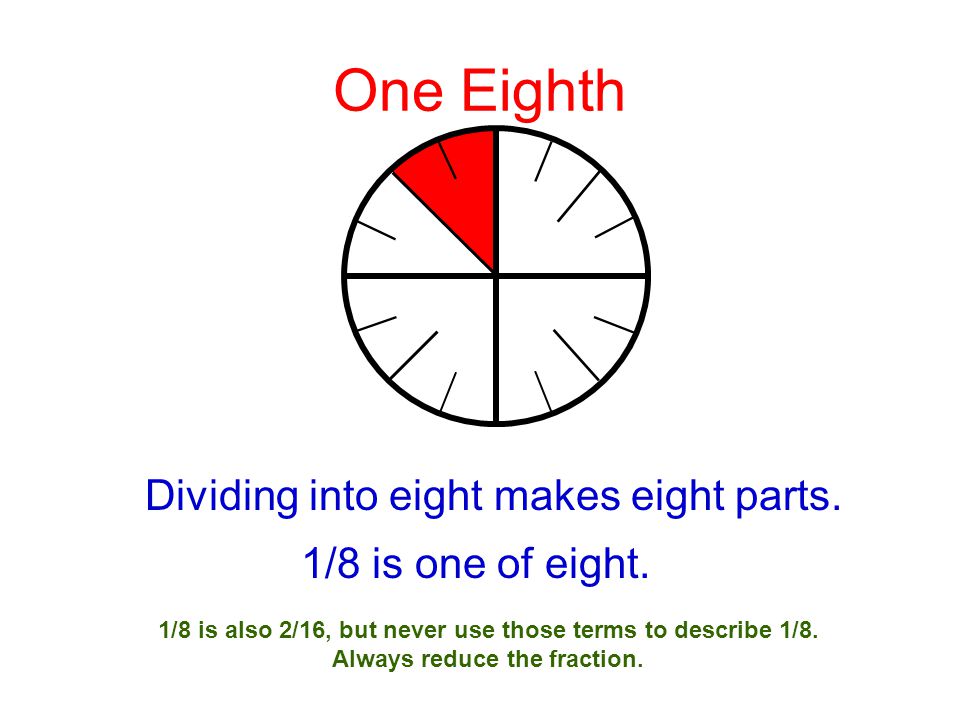 One Eighth

Dividing into eight makes eight parts.

1/8 is one of eight.

1/8 is also 2/16, but never use those terms to describe 1/8. Always reduce the fraction.